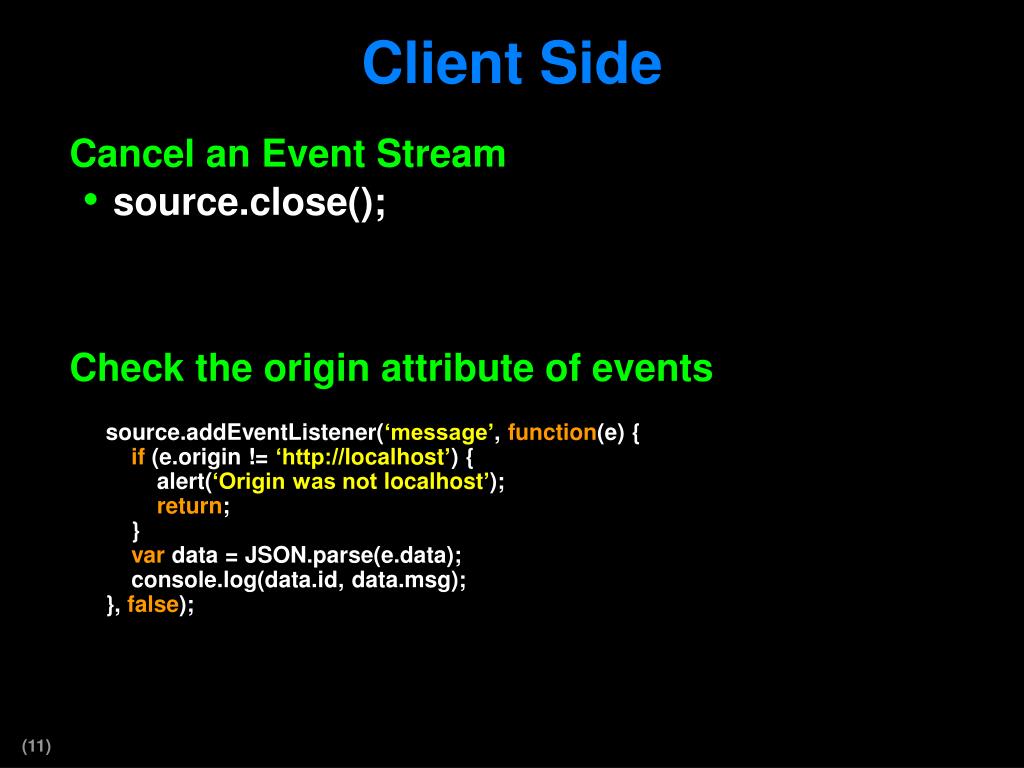 Client Side

Cancel an Event Stream

• source.close();

Check the origin attribute of events

source.addEventListener(‘message’, function(e) {
  if (e.origin != ‘http://localhost’) {
    alert(‘Origin was not localhost’);
    return;
  }
  var data = JSON.parse(e.data);
  console.log(data.id, data.msg);
}, false);

(11)